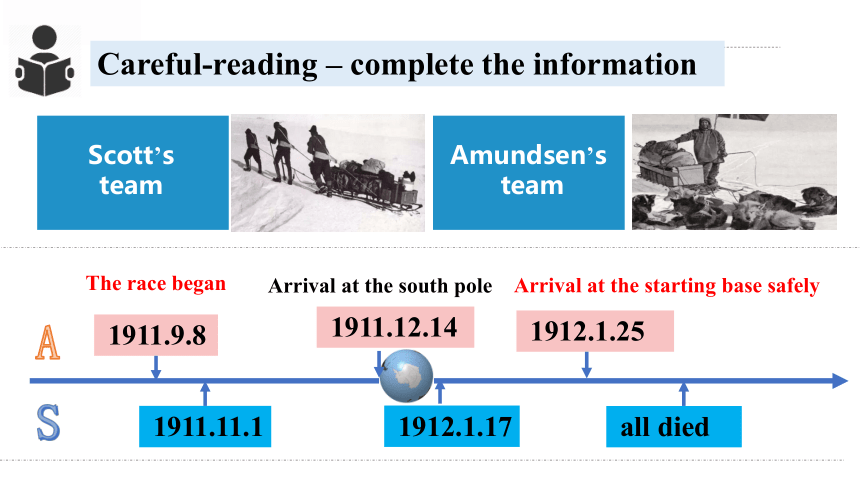 Careful-reading – complete the information

Scott's team

Amundsen's team

The race began

Arrival at the south pole

Arrival at the starting base safely

A

1911.9.8

1911.12.14

1912.1.25

S

1911.11.1

1912.1.17

all died